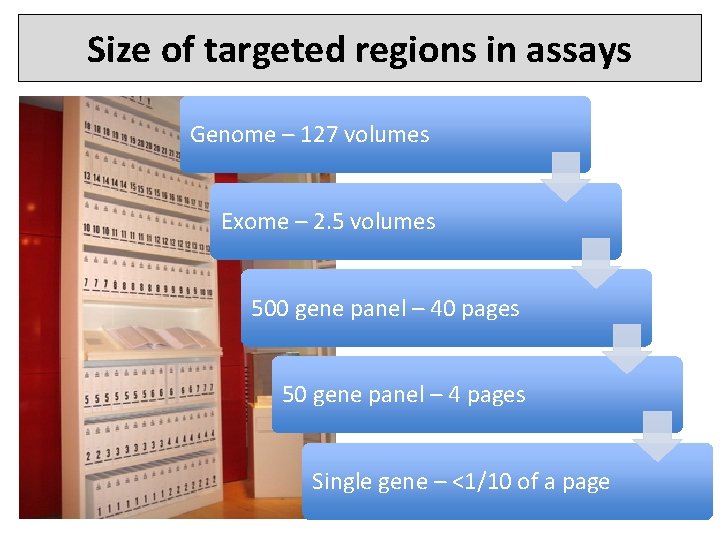 Size of targeted regions in assays

Genome – 127 volumes

Exome – 2.5 volumes

500 gene panel – 40 pages

50 gene panel – 4 pages

Single gene – <1/10 of a page